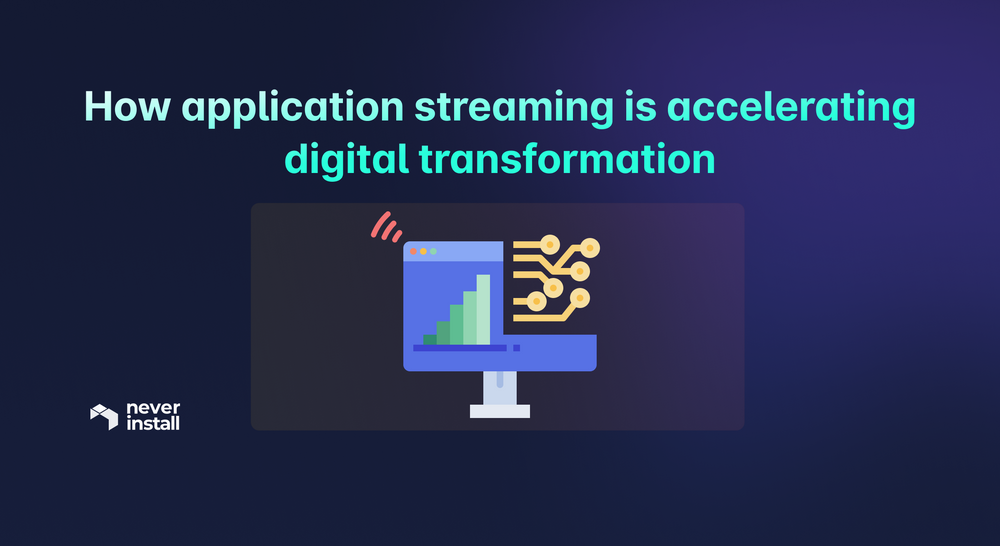 How application streaming is accelerating digital transformation

never install